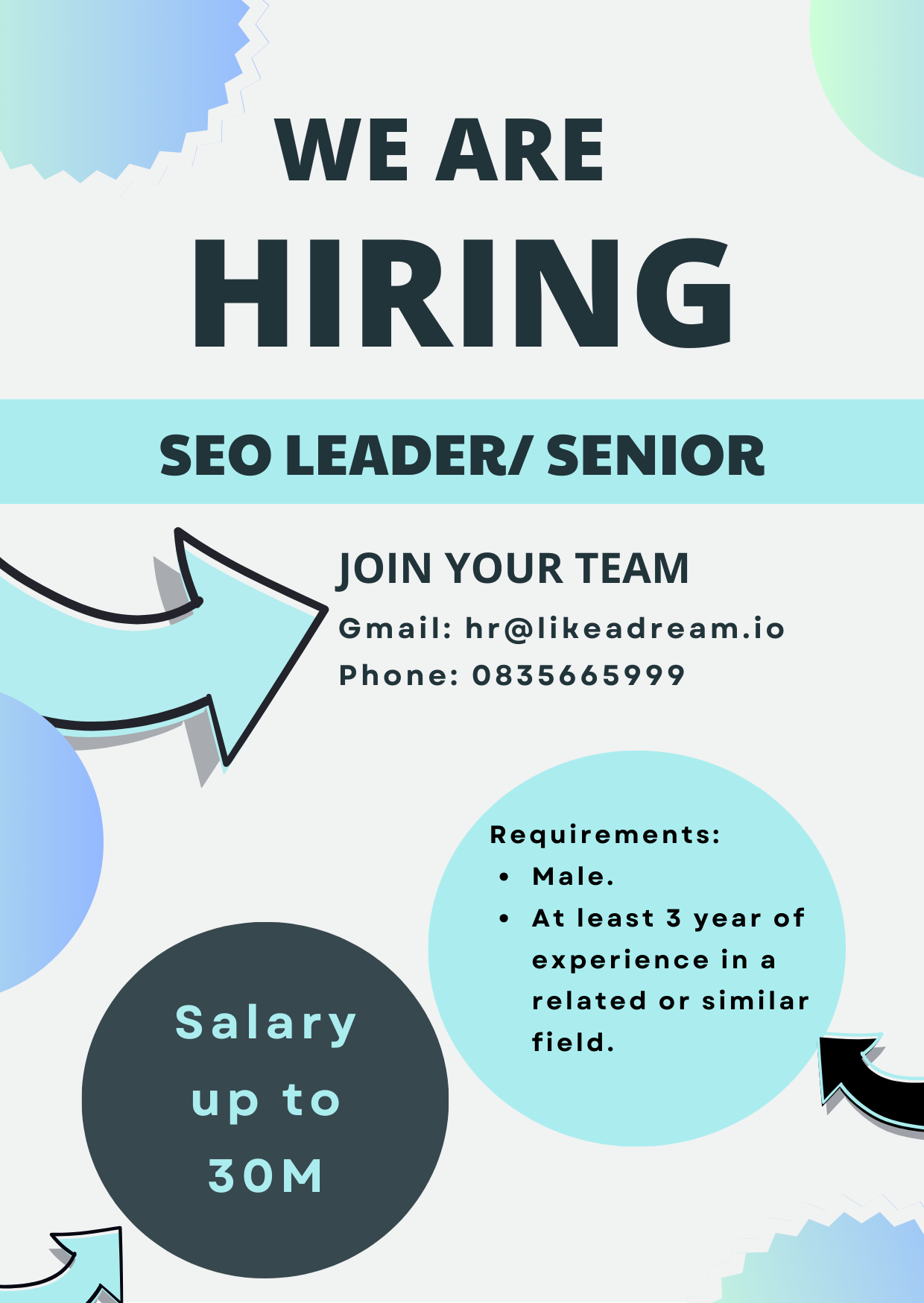 WE ARE
HIRING

SEO LEADER/ SENIOR

JOIN YOUR TEAM
Gmail: hr@likeadream.io
Phone: 0835665999

Requirements:
- Male.
- At least 3 year of experience in a related or similar field.

Salary up to 30M